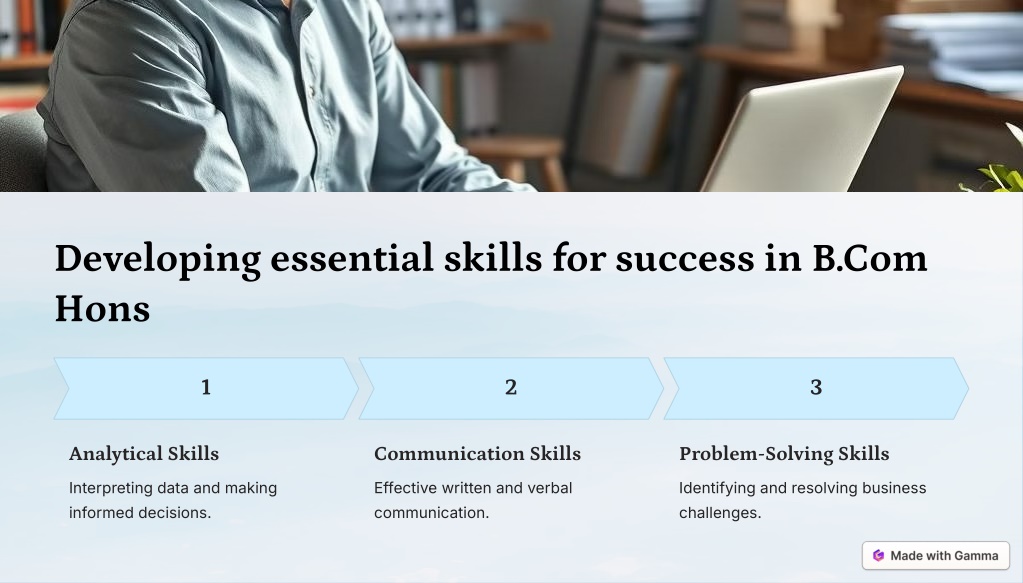 Developing essential skills for success in B.Com Hons

1

Analytical Skills

Interpreting data and making informed decisions.

2

Communication Skills

Effective written and verbal communication.

3

Problem-Solving Skills

Identifying and resolving business challenges.

Made with Gamma